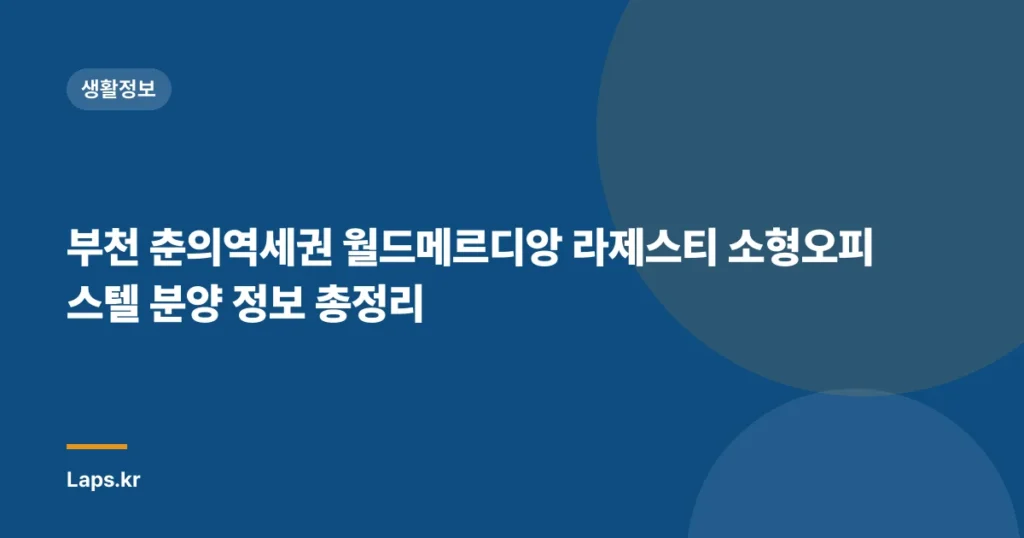 생활정보

부천 춘의역세권 월드메르디앙 라제스티 소형오피스텔 분양 정보 총정리

Laps.kr